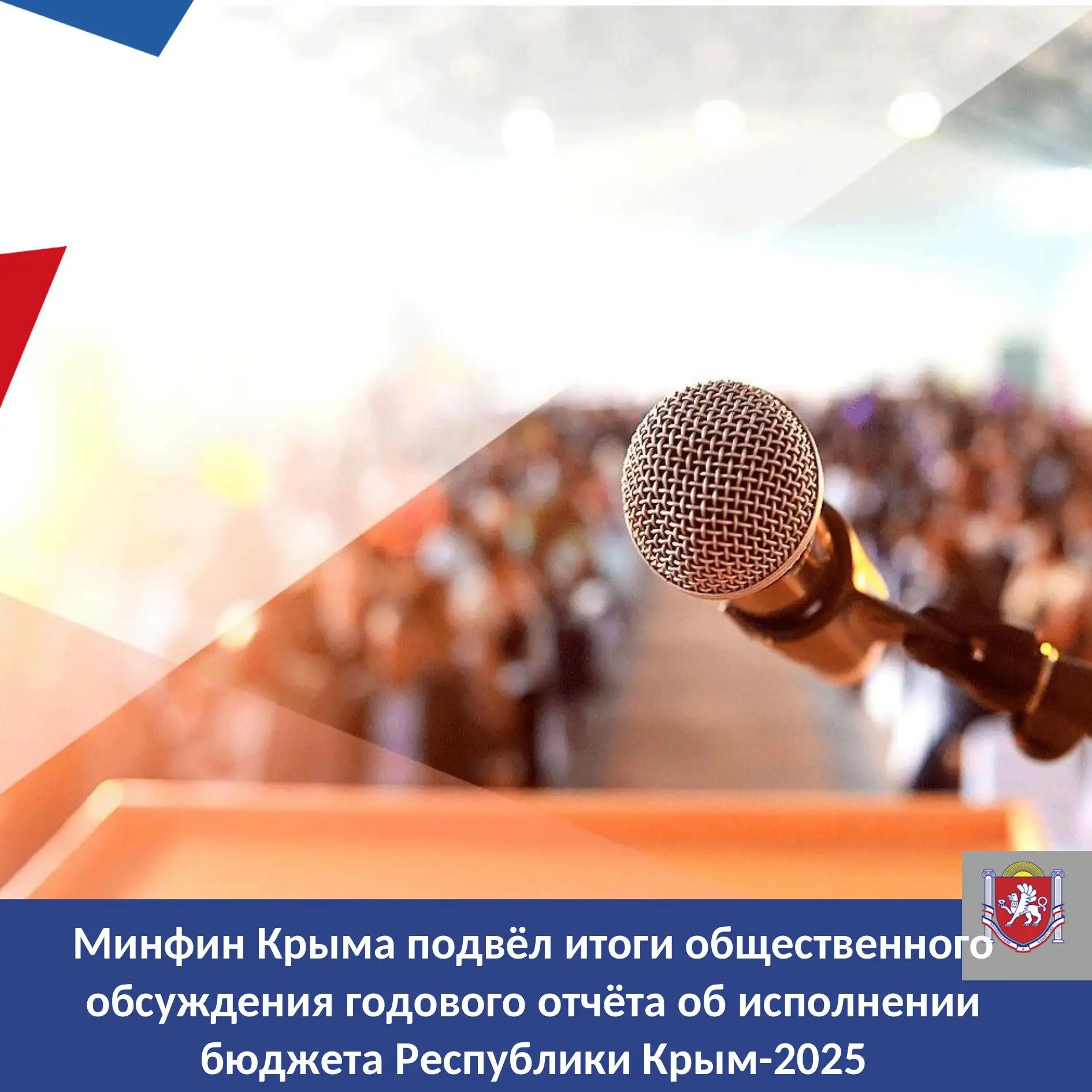 Минфин Крыма подвёл итоги общественного обсуждения годового отчёта об исполнении бюджета Республики Крым-2025